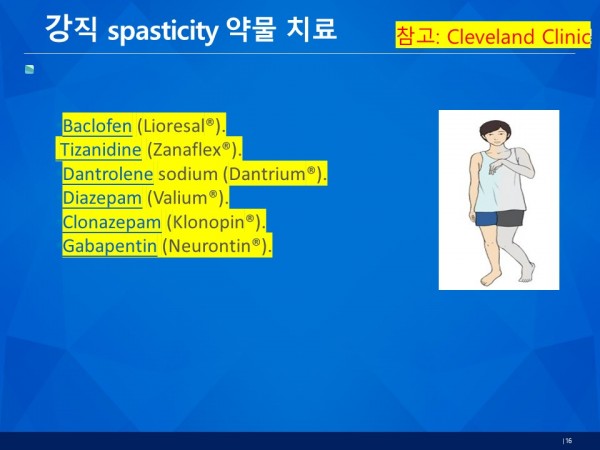 강직 spasticity 약물 치료

참고: Cleveland Clinic

Baclofen (Lioresal®).
Tizanidine (Zanaflex®).
Dantrolene sodium (Dantrium®).
Diazepam (Valium®).
Clonazepam (Klonopin®).
Gabapentin (Neurontin®).

| 16